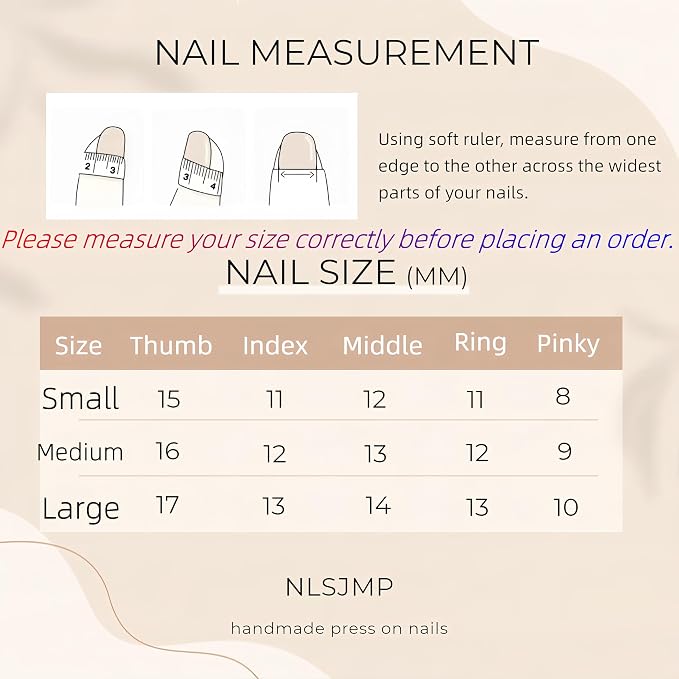 NAIL MEASUREMENT

2 3

3 4

Using soft ruler, measure from one edge to the other across the widest parts of your nails.

Please measure your size correctly before placing an order.

NAIL SIZE (MM)

| Size | Thumb | Index | Middle | Ring | Pinky |
|---|---|---|---|---|---|
| Small | 15 | 11 | 12 | 11 | 8 |
| Medium | 16 | 12 | 13 | 12 | 9 |
| Large | 17 | 13 | 14 | 13 | 10 |

NLSJMP

handmade press on nails